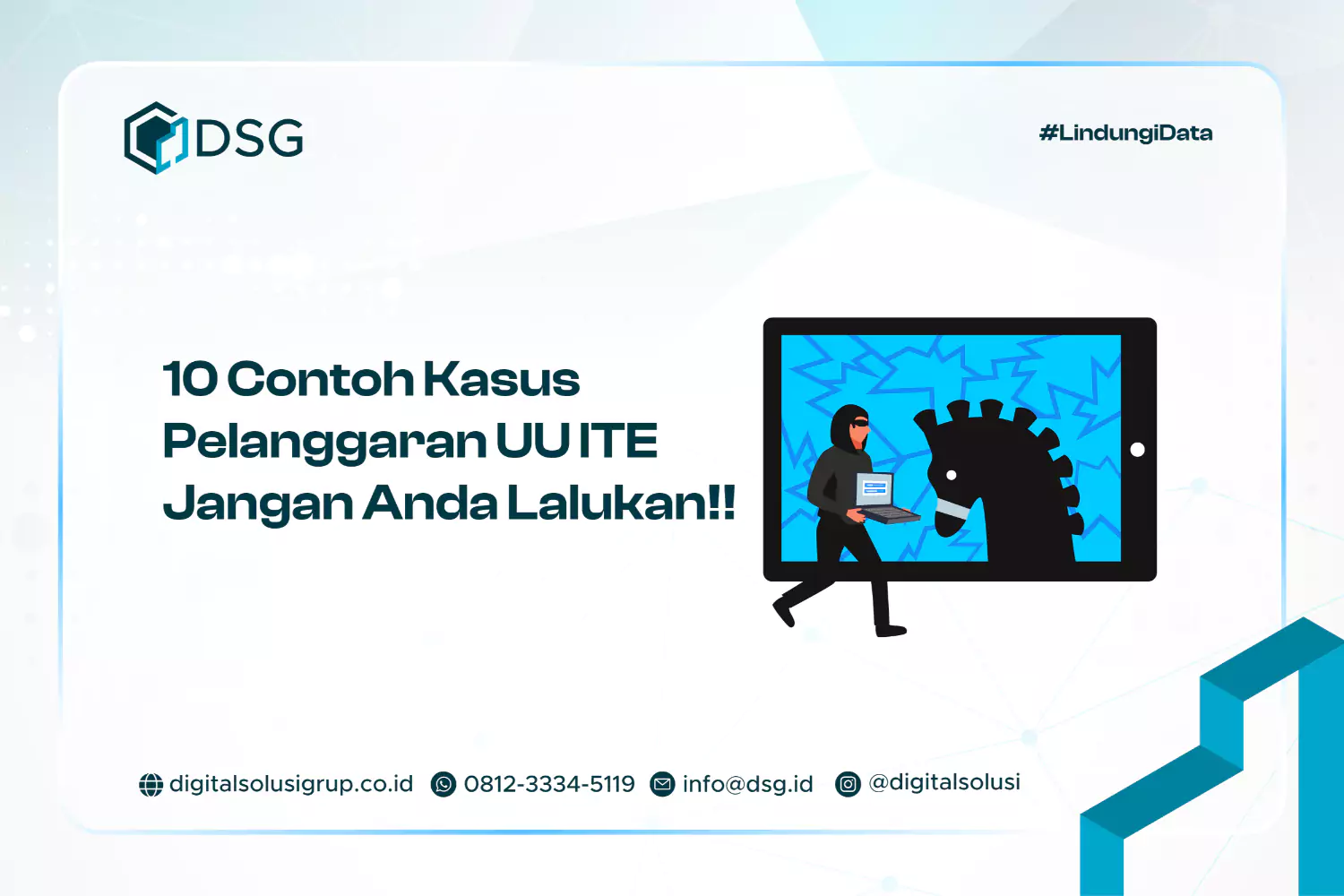 DSG

#LindungiData

10 Contoh Kasus Pelanggaran UU ITE Jangan Anda Lalukan!!

digitalsolusigrup.co.id 0812-3334-5119 info@dsg.id @digitalsolusi